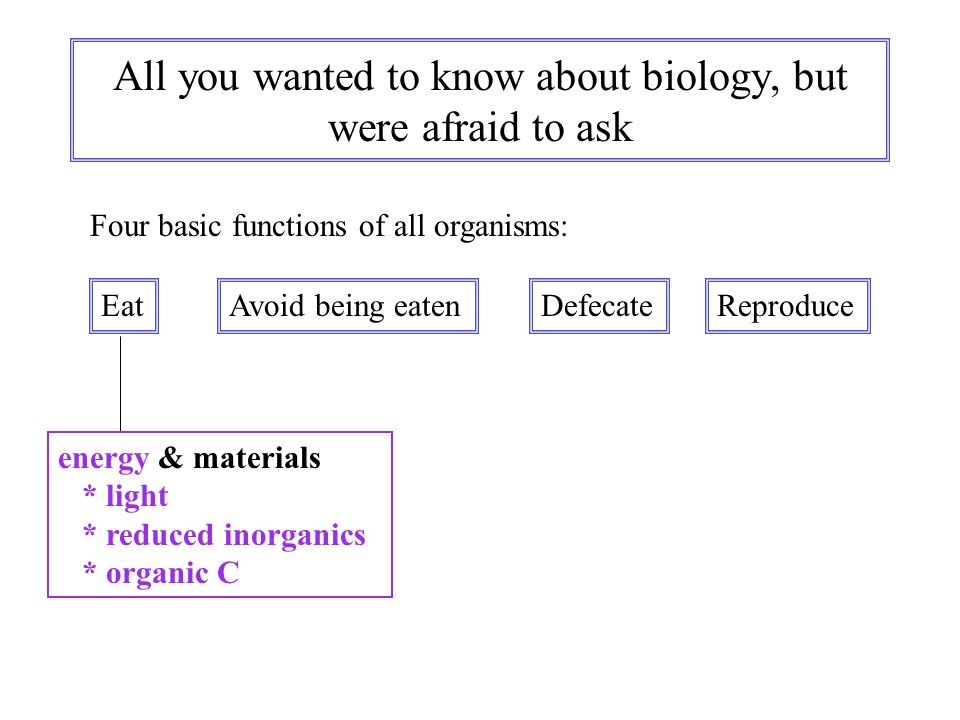 All you wanted to know about biology, but were afraid to ask

Four basic functions of all organisms:

Eat

Avoid being eaten

Defecate

Reproduce

energy & materials
* light
* reduced inorganics
* organic C